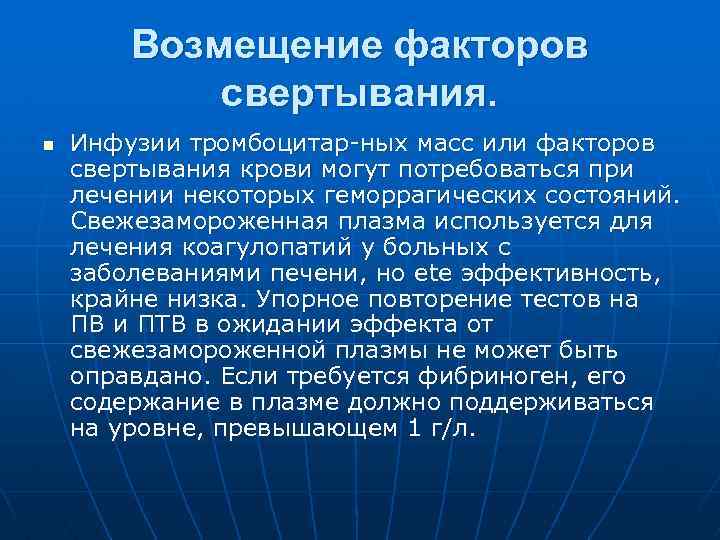 Возмещение факторов свертывания.

Инфузии тромбоцитар-ных масс или факторов свертывания крови могут потребоваться при лечении некоторых геморрагических состояний. Свежезамороженная плазма используется для лечения коагулопатий у больных с заболеваниями печени, но ete эффективность, крайне низка. Упорное повторение тестов на ПВ и ПТВ в ожидании эффекта от свежезамороженной плазмы не может быть оправдано. Если требуется фибриноген, его содержание в плазме должно поддерживаться на уровне, превышающем 1 г/л.